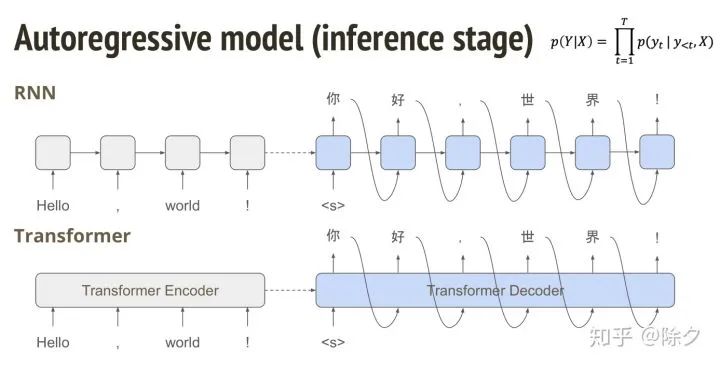 Autoregressive model (inference stage) $p(Y|X) = \prod_{t=1}^{T} p(y_t \mid y_{<t}, X)$

RNN

你 好 , 世 界 !

Hello , world ! <s>

Transformer

你 好 , 世 界 !

Transformer Encoder

Transformer Decoder

Hello , world ! <s>

知乎 @除夕